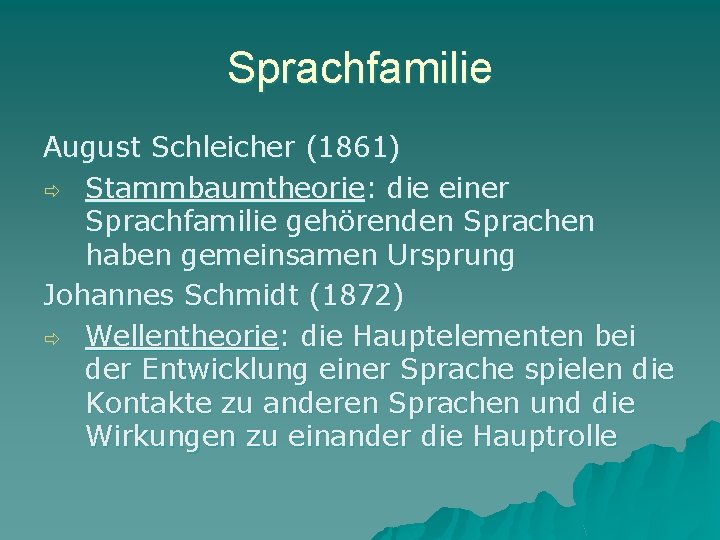 Sprachfamilie

August Schleicher (1861)

⇨ Stammbaumtheorie: die einer Sprachfamilie gehörenden Sprachen haben gemeinsamen Ursprung

Johannes Schmidt (1872)

⇨ Wellentheorie: die Hauptelementen bei der Entwicklung einer Sprache spielen die Kontakte zu anderen Sprachen und die Wirkungen zu einander die Hauptrolle